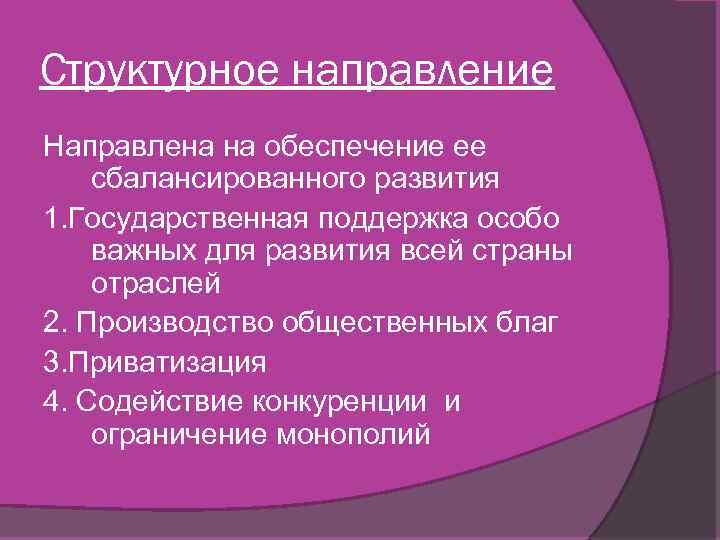 Структурное направление

Направлена на обеспечение ее сбалансированного развития

1.Государственная поддержка особо важных для развития всей страны отраслей

2. Производство общественных благ

3.Приватизация

4. Содействие конкуренции и ограничение монополий